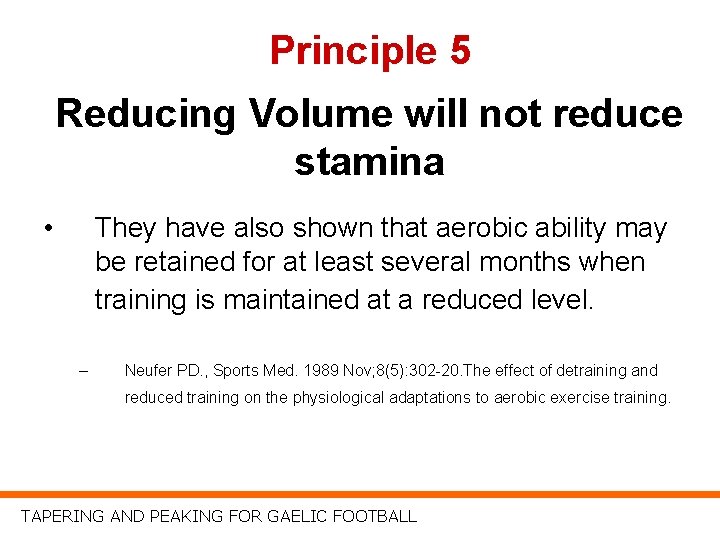 Principle 5

Reducing Volume will not reduce stamina

• They have also shown that aerobic ability may be retained for at least several months when training is maintained at a reduced level.

– Neufer PD., Sports Med. 1989 Nov;8(5):302-20.The effect of detraining and reduced training on the physiological adaptations to aerobic exercise training.

TAPERING AND PEAKING FOR GAELIC FOOTBALL